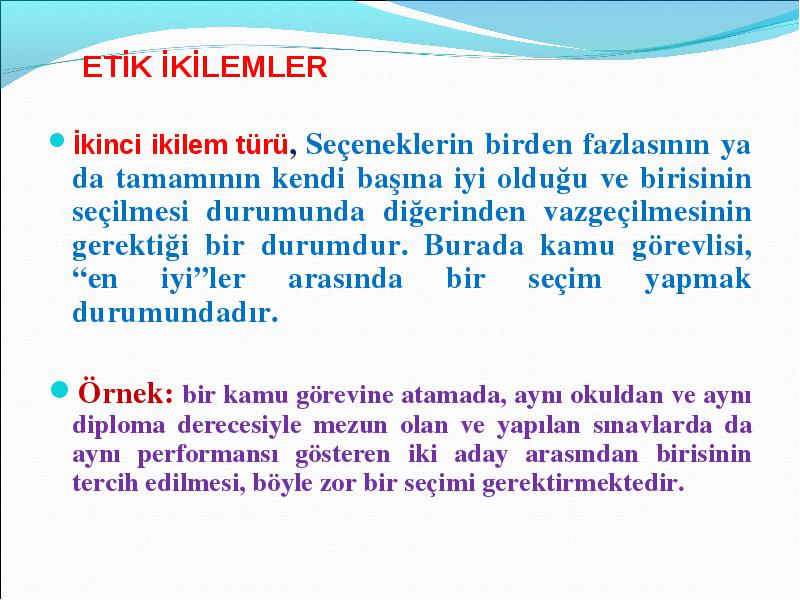 ETİK İKİLEMLER

İkinci ikilem türü, Seçeneklerin birden fazlasının ya da tamamının kendi başına iyi olduğu ve birisinin seçilmesi durumunda diğerinden vazgeçilmesinin gerektiği bir durumdur. Burada kamu görevlisi, “en iyi”ler arasında bir seçim yapmak durumundadır.

Örnek: bir kamu görevine atamada, aynı okuldan ve aynı diploma derecesiyle mezun olan ve yapılan sınavlarda da aynı performansı gösteren iki aday arasından birisinin tercih edilmesi, böyle zor bir seçimi gerektirmektedir.